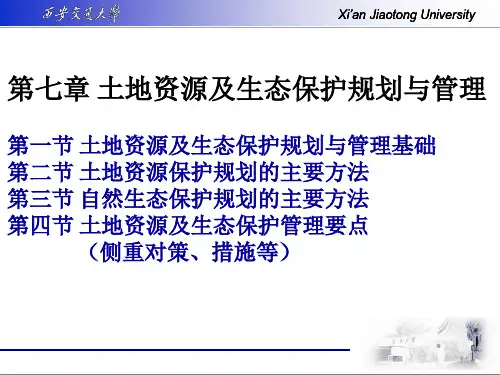 西安交通大學

Xi'an Jiaotong University

第七章 土地资源及生态保护规划与管理

第一节 土地资源及生态保护规划与管理基础
第二节 土地资源保护规划的主要方法
第三节 自然生态保护规划的主要方法
第四节 土地资源及生态保护管理要点
（侧重对策、措施等）